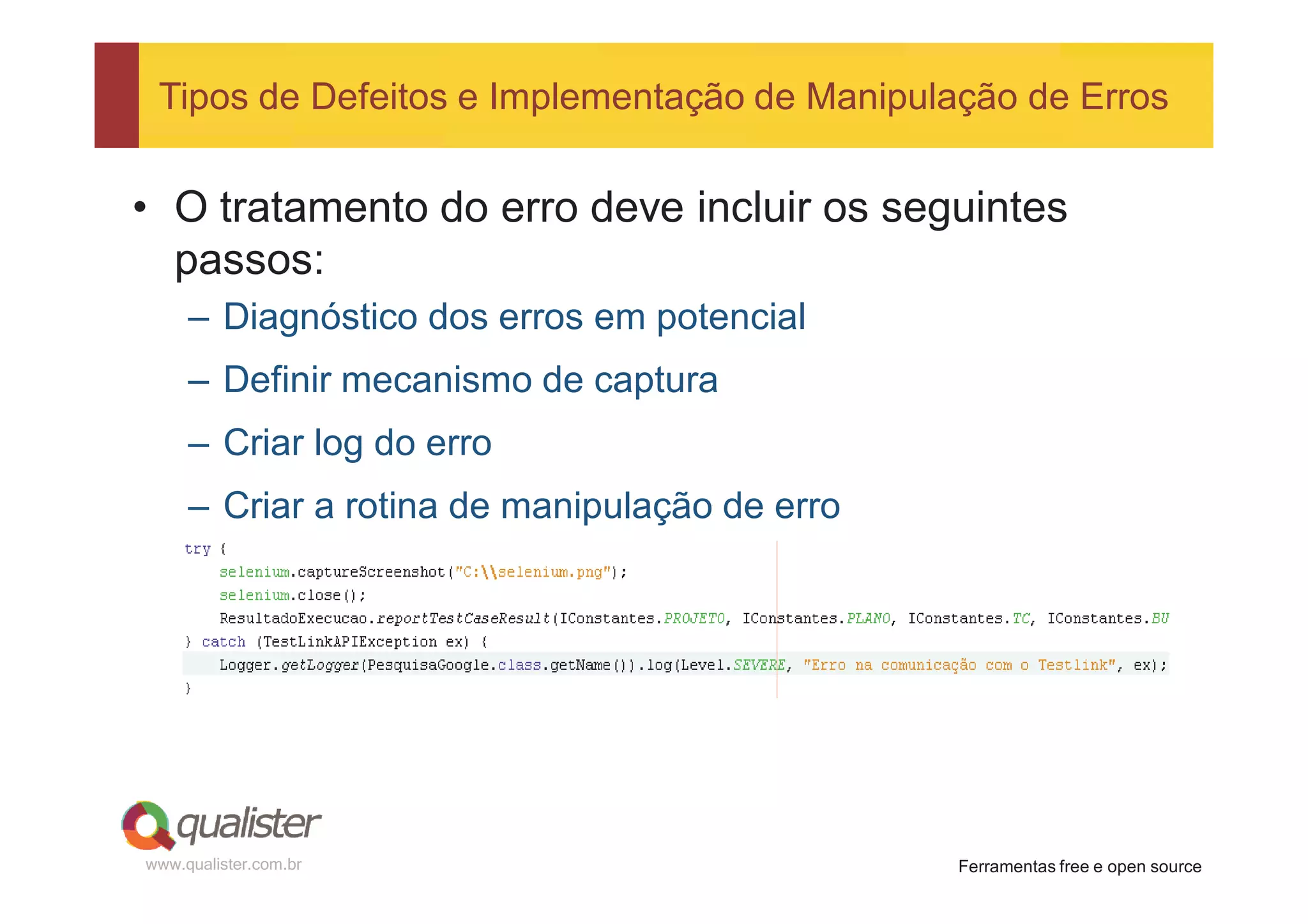 Tipos de Defeitos e Implementação de Manipulação de Erros

• O tratamento do erro deve incluir os seguintes passos:

– Diagnóstico dos erros em potencial

– Definir mecanismo de captura

– Criar log do erro

– Criar a rotina de manipulação de erro

try {
    selenium.captureScreenshot("C:\\selenium.png");
    selenium.close();
    ResultadoExecucao.reportTestCaseResult(IConstantes.PROJETO, IConstantes.PLANO, IConstantes.TC, IConstantes.BU
} catch (TestLinkAPIException ex) {
    Logger.getLogger(PesquisaGoogle.class.getName()).log(Level.SEVERE, "Erro na comunicação com o Testlink", ex);
}

qualister
www.qualister.com.br

Ferramentas free e open source